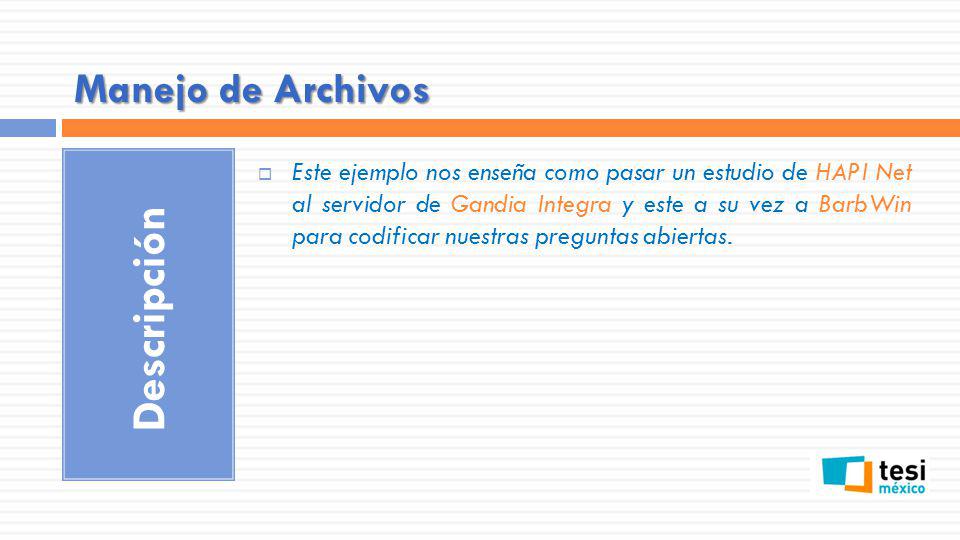 Manejo de Archivos

Descripción

Este ejemplo nos enseña como pasar un estudio de HAPI Net al servidor de Gandia Integra y este a su vez a BarbWin para codificar nuestras preguntas abiertas.

tesi
méxico